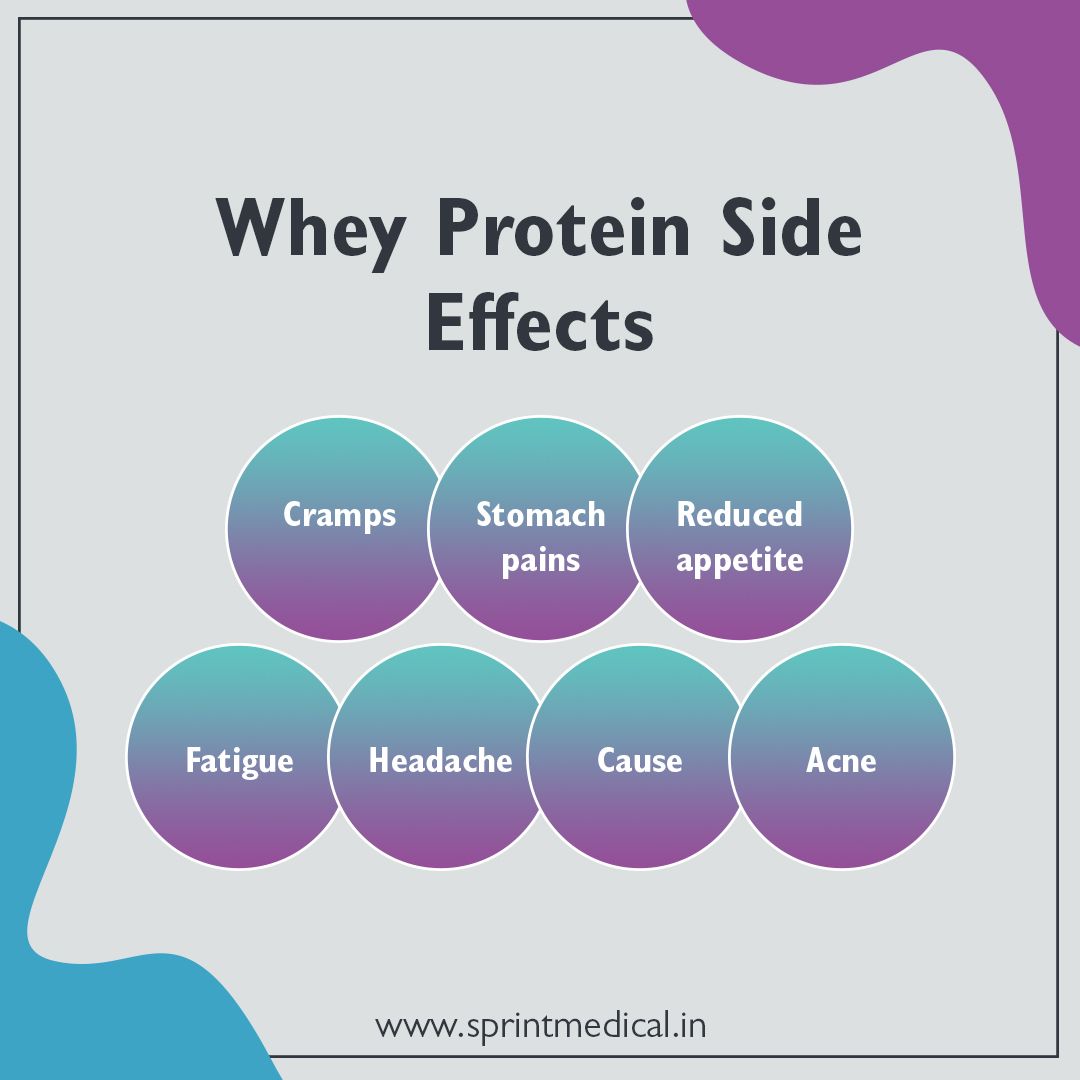 Whey Protein Side Effects

Cramps

Stomach pains

Reduced appetite

Fatigue

Headache

Cause

Acne

www.sprintmedical.in